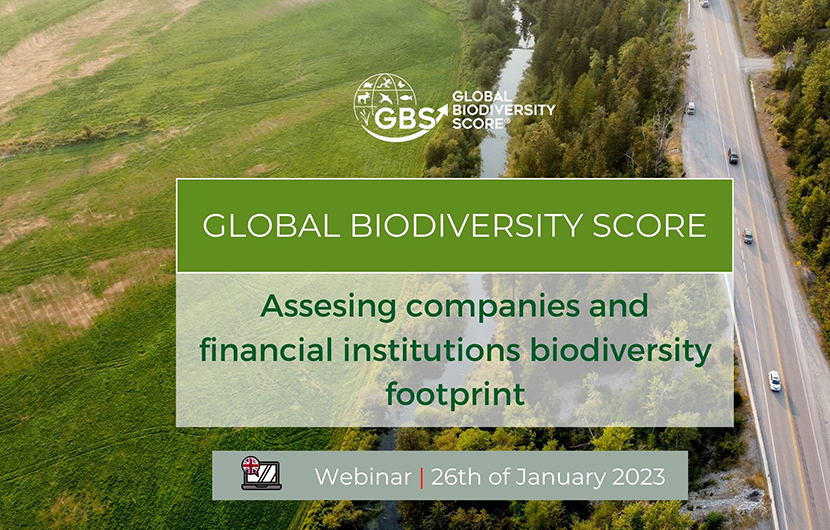 GBS GLOBAL BIODIVERSITY SCORE®

GLOBAL BIODIVERSITY SCORE

Assesing companies and financial institutions biodiversity footprint

Webinar | 26th of January 2023